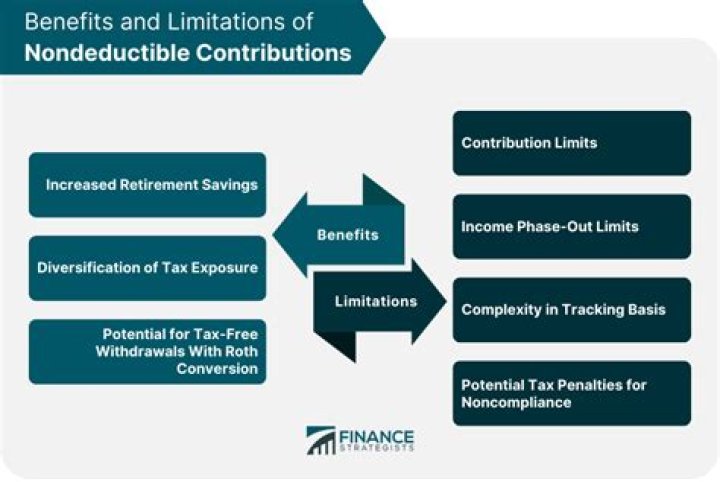 Benefits and Limitations of
Nondeductible Contributions

Increased Retirement Savings

Diversification of Tax Exposure

Potential for Tax-Free Withdrawals With Roth Conversion

Benefits

Limitations

Contribution Limits

Income Phase-Out Limits

Complexity in Tracking Basis

Potential Tax Penalties for Noncompliance

FINANCE STRATEGISTS